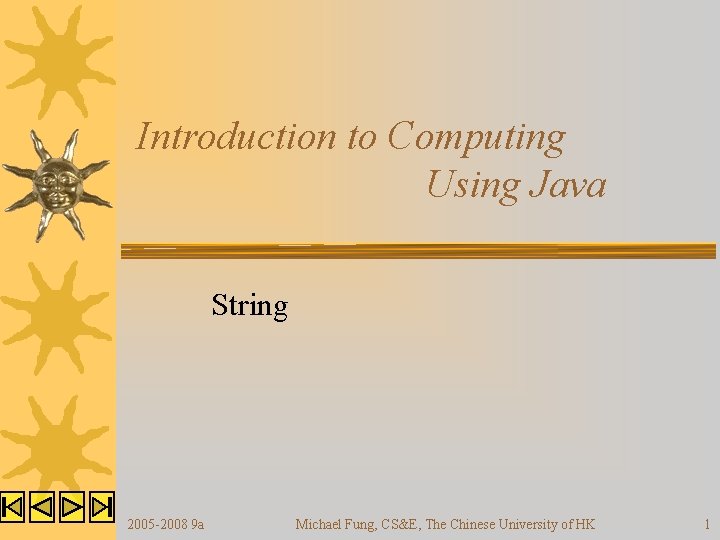 Introduction to Computing
Using Java

String

2005-2008 9a Michael Fung, CS&E, The Chinese University of HK 1